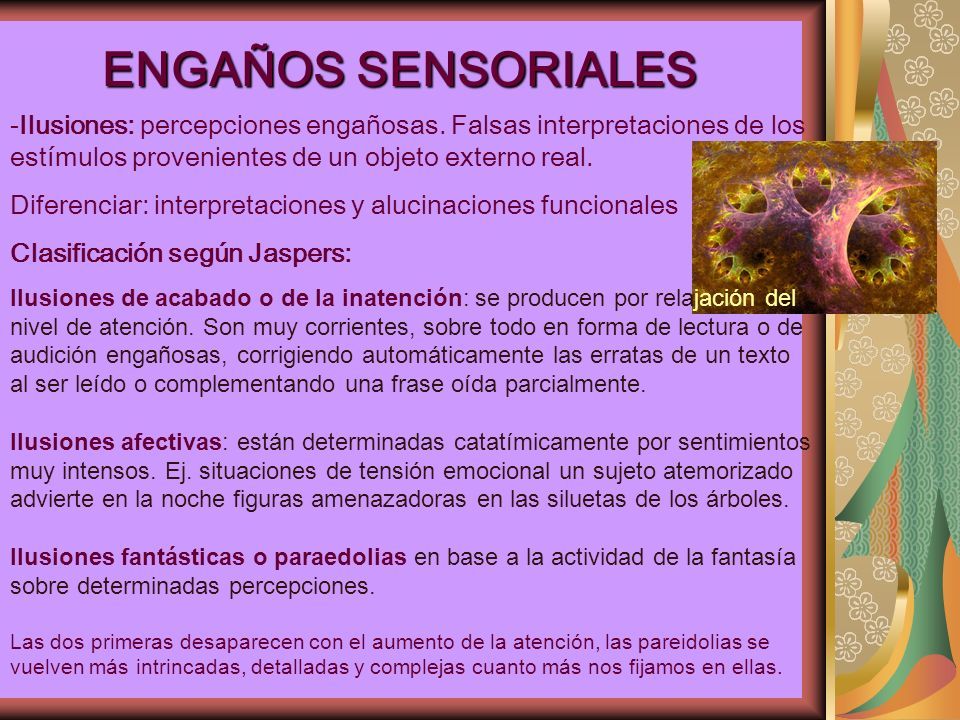 ENGAÑOS SENSORIALES

-Ilusiones: percepciones engañosas. Falsas interpretaciones de los estímulos provenientes de un objeto externo real.

Diferenciar: interpretaciones y alucinaciones funcionales

Clasificación según Jaspers:

Ilusiones de acabado o de la inatención: se producen por relajación del nivel de atención. Son muy corrientes, sobre todo en forma de lectura o de audición engañosas, corrigiendo automáticamente las erratas de un texto al ser leído o complementando una frase oída parcialmente.

Ilusiones afectivas: están determinadas catatímicamente por sentimientos muy intensos. Ej. situaciones de tensión emocional un sujeto atemorizado advierte en la noche figuras amenazadoras en las siluetas de los árboles.

Ilusiones fantásticas o paraedolias en base a la actividad de la fantasía sobre determinadas percepciones.

Las dos primeras desaparecen con el aumento de la atención, las pareidolias se vuelven más intrincadas, detalladas y complejas cuanto más nos fijamos en ellas.